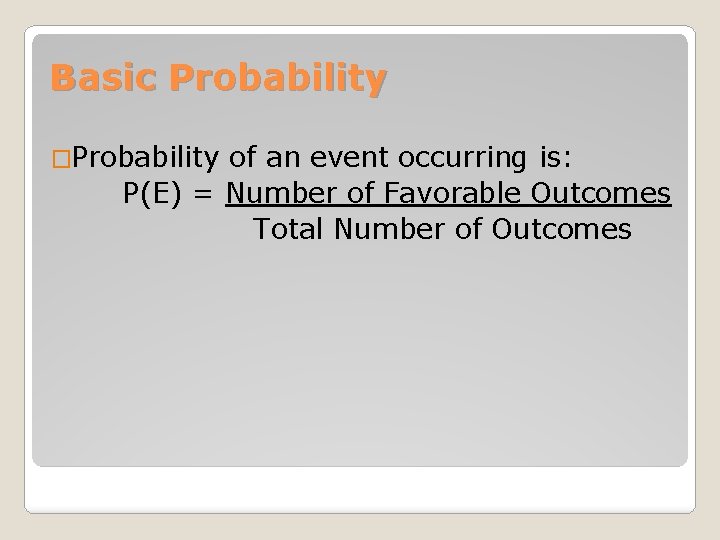 Basic Probability

Probability of an event occurring is:

$P(E) = \frac{\text{Number of Favorable Outcomes}}{\text{Total Number of Outcomes}}$